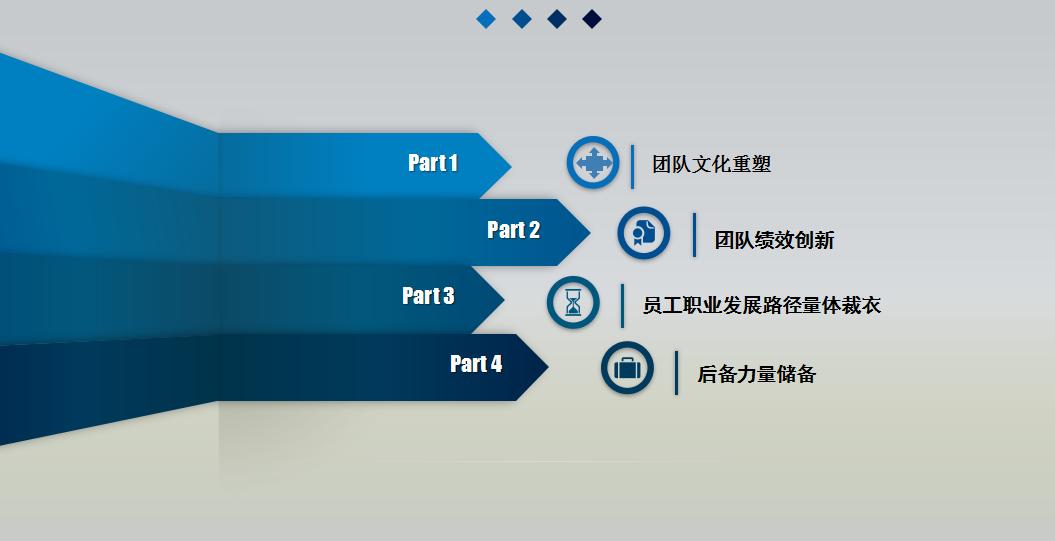 Part 1
团队文化重塑

Part 2
团队绩效创新

Part 3
员工职业发展路径量体裁衣

Part 4
后备力量储备